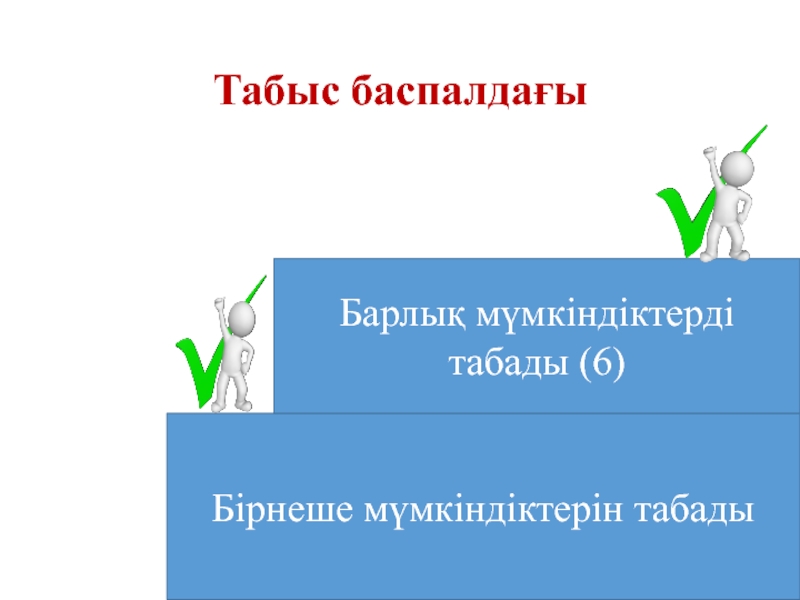 Табыс баспалдағы

Барлық мүмкіндіктерді табады (6)

Бірнеше мүмкіндіктерін табады